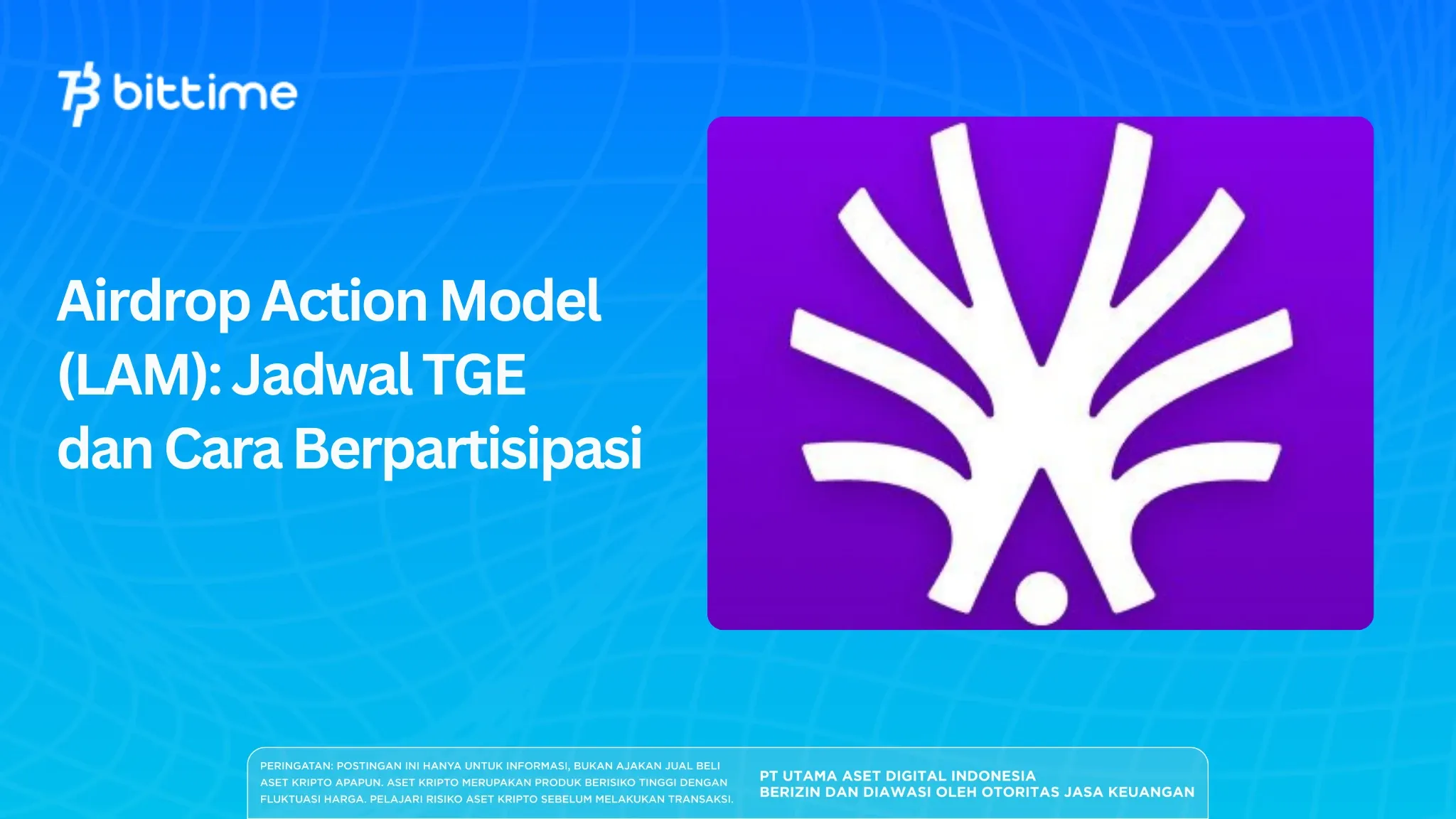 bittime

Airdrop Action Model (LAM): Jadwal TGE dan Cara Berpartisipasi

PERINGATAN: POSTINGAN INI HANYA UNTUK INFORMASI, BUKAN AJAKAN JUAL BELI ASET KRIPTO APAPUN. ASET KRIPTO MERUPAKAN PRODUK BERISIKO TINGGI DENGAN FLUKTUASI HARGA. PELAJARI RISIKO ASET KRIPTO SEBELUM MELAKUKAN TRANSAKSI.

PT UTAMA ASET DIGITAL INDONESIA
BERIZIN DAN DIAWASI OLEH OTORITAS JASA KEUANGAN